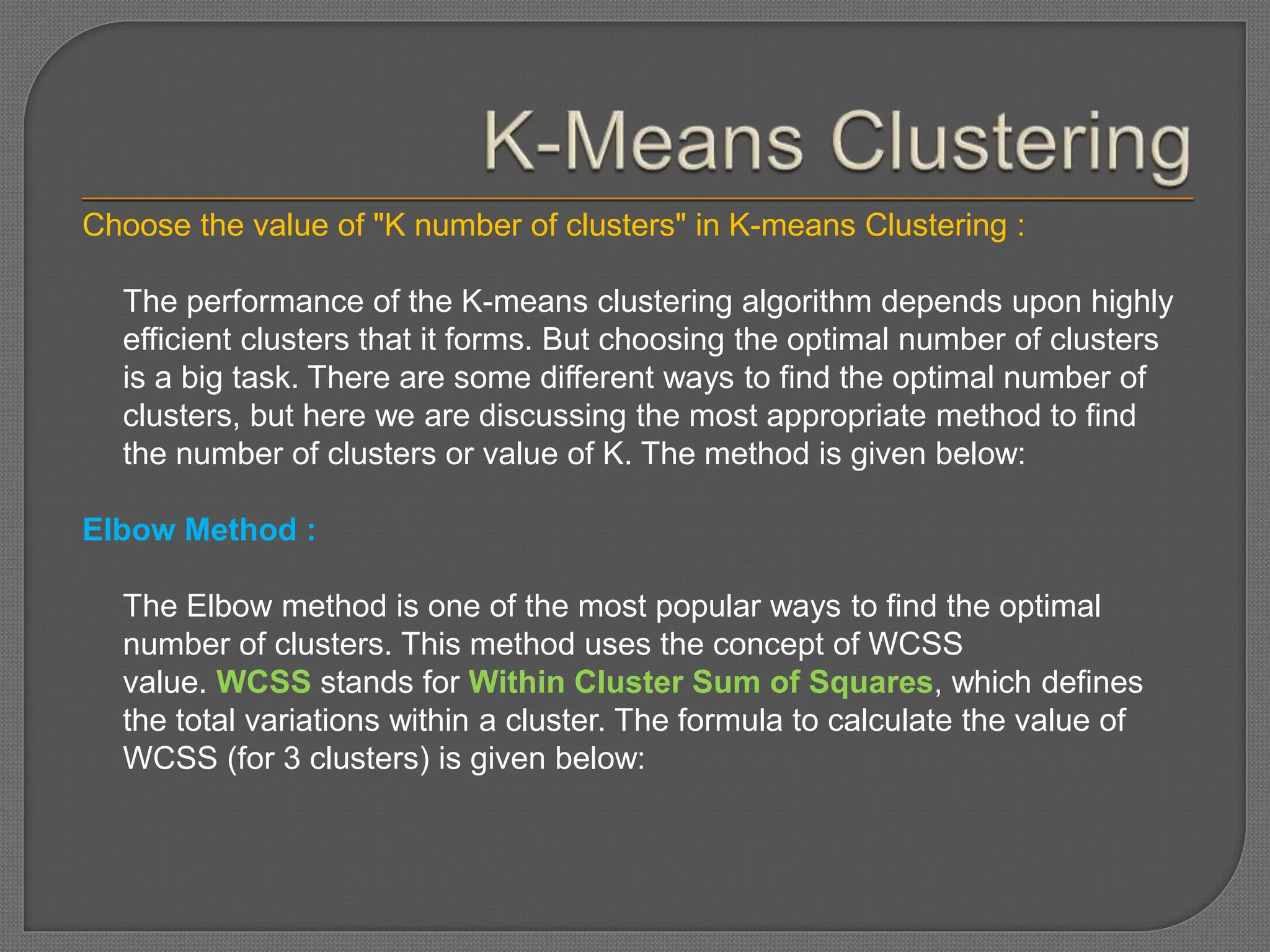 K-Means Clustering

Choose the value of "K number of clusters" in K-means Clustering :

The performance of the K-means clustering algorithm depends upon highly efficient clusters that it forms. But choosing the optimal number of clusters is a big task. There are some different ways to find the optimal number of clusters, but here we are discussing the most appropriate method to find the number of clusters or value of K. The method is given below:

Elbow Method :

The Elbow method is one of the most popular ways to find the optimal number of clusters. This method uses the concept of WCSS value. WCSS stands for Within Cluster Sum of Squares, which defines the total variations within a cluster. The formula to calculate the value of WCSS (for 3 clusters) is given below: